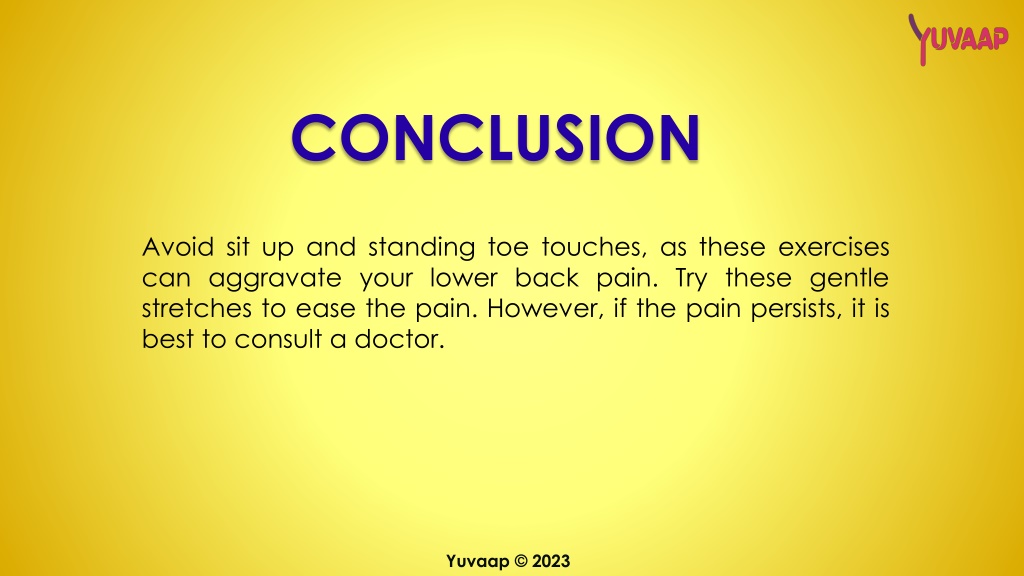 YUVAAP

CONCLUSION

Avoid sit up and standing toe touches, as these exercises can aggravate your lower back pain. Try these gentle stretches to ease the pain. However, if the pain persists, it is best to consult a doctor.

Yuvaap © 2023